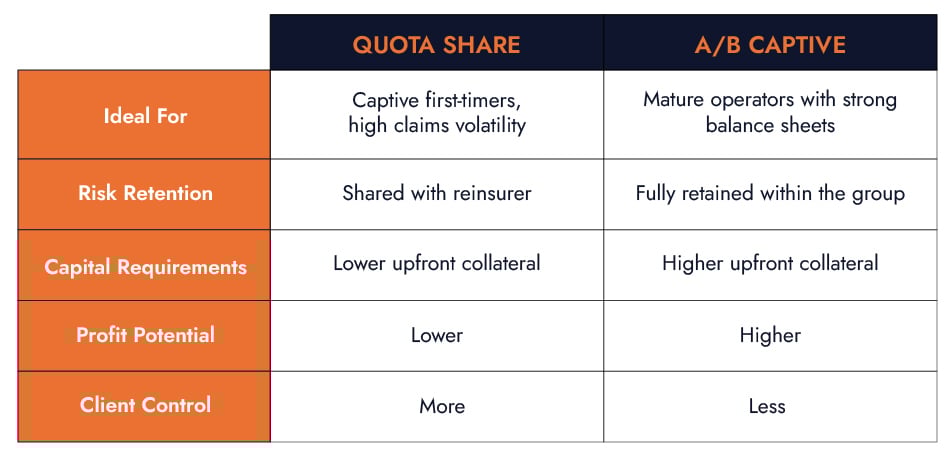 | | QUOTA SHARE | A/B CAPTIVE |
|---|---|---|
| Ideal For | Captive first-timers, high claims volatility | Mature operators with strong balance sheets |
| Risk Retention | Shared with reinsurer | Fully retained within the group |
| Capital Requirements | Lower upfront collateral | Higher upfront collateral |
| Profit Potential | Lower | Higher |
| Client Control | More | Less |